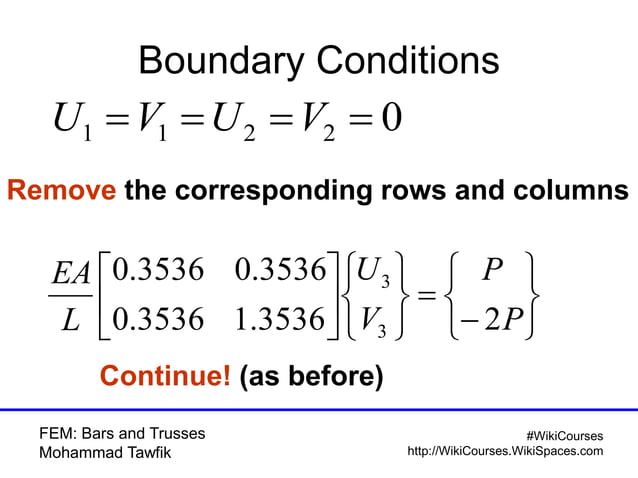 Boundary Conditions

$U_1 = V_1 = U_2 = V_2 = 0$

Remove the corresponding rows and columns

$\frac{EA}{L}\begin{bmatrix} 0.3536 & 0.3536 \\ 0.3536 & 1.3536 \end{bmatrix}\begin{Bmatrix} U_3 \\ V_3 \end{Bmatrix} = \begin{Bmatrix} P \\ -2P \end{Bmatrix}$

Continue! (as before)

FEM: Bars and Trusses
Mohammad Tawfik

#WikiCourses
http://WikiCourses.WikiSpaces.com